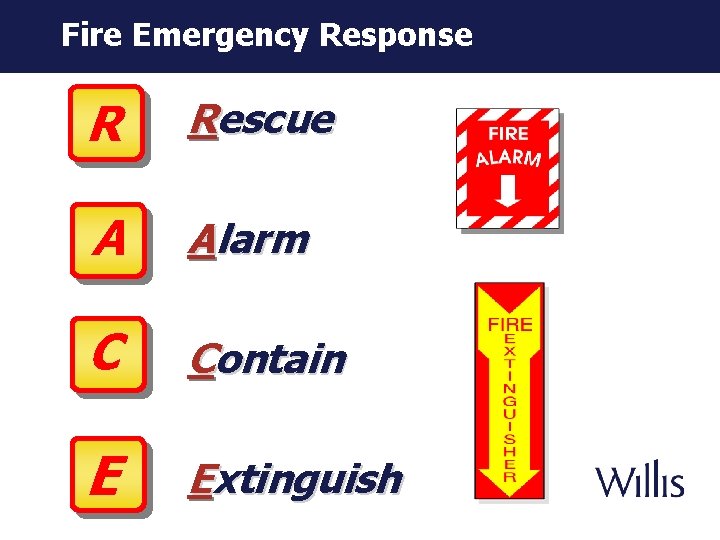 Fire Emergency Response

R Rescue

A Alarm

C Contain

E Extinguish

FIRE ALARM

FIRE EXTINGUISHER

Willis